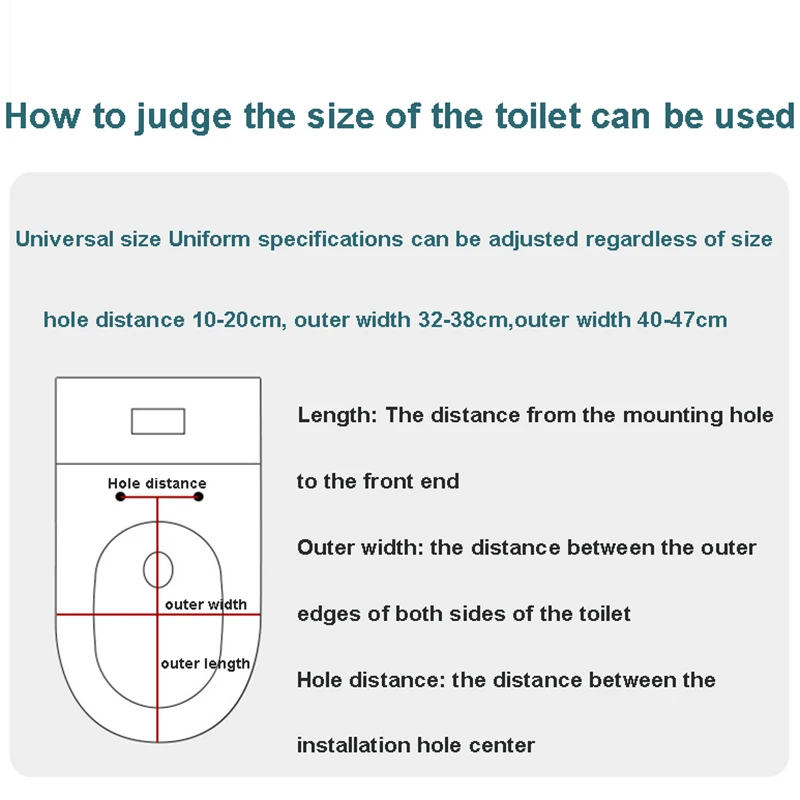 How to judge the size of the toilet can be used

Universal size Uniform specifications can be adjusted regardless of size

hole distance 10-20cm, outer width 32-38cm,outer width 40-47cm

Hole distance

outer width

outer length

Length: The distance from the mounting hole to the front end

Outer width: the distance between the outer edges of both sides of the toilet

Hole distance: the distance between the installation hole center